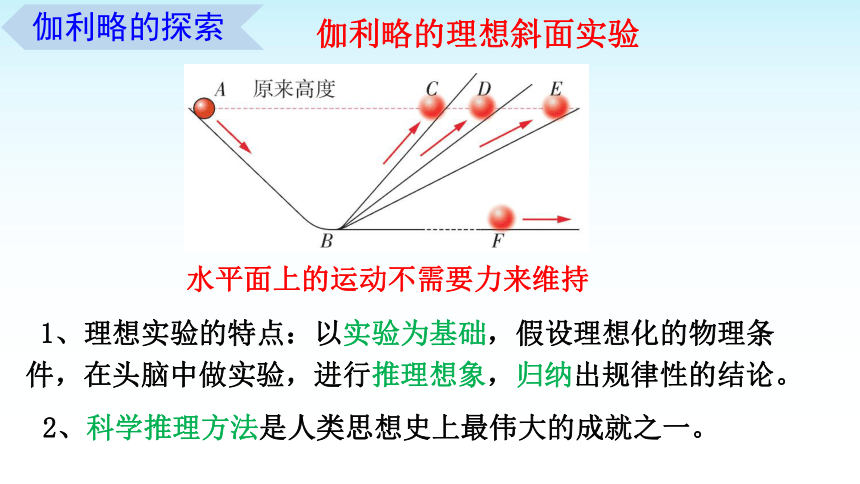 伽利略的探索

伽利略的理想斜面实验

A 原来高度 C D E

B F

水平面上的运动不需要力来维持

1、理想实验的特点：以实验为基础，假设理想化的物理条件，在头脑中做实验，进行推理想象，归纳出规律性的结论。

2、科学推理方法是人类思想史上最伟大的成就之一。